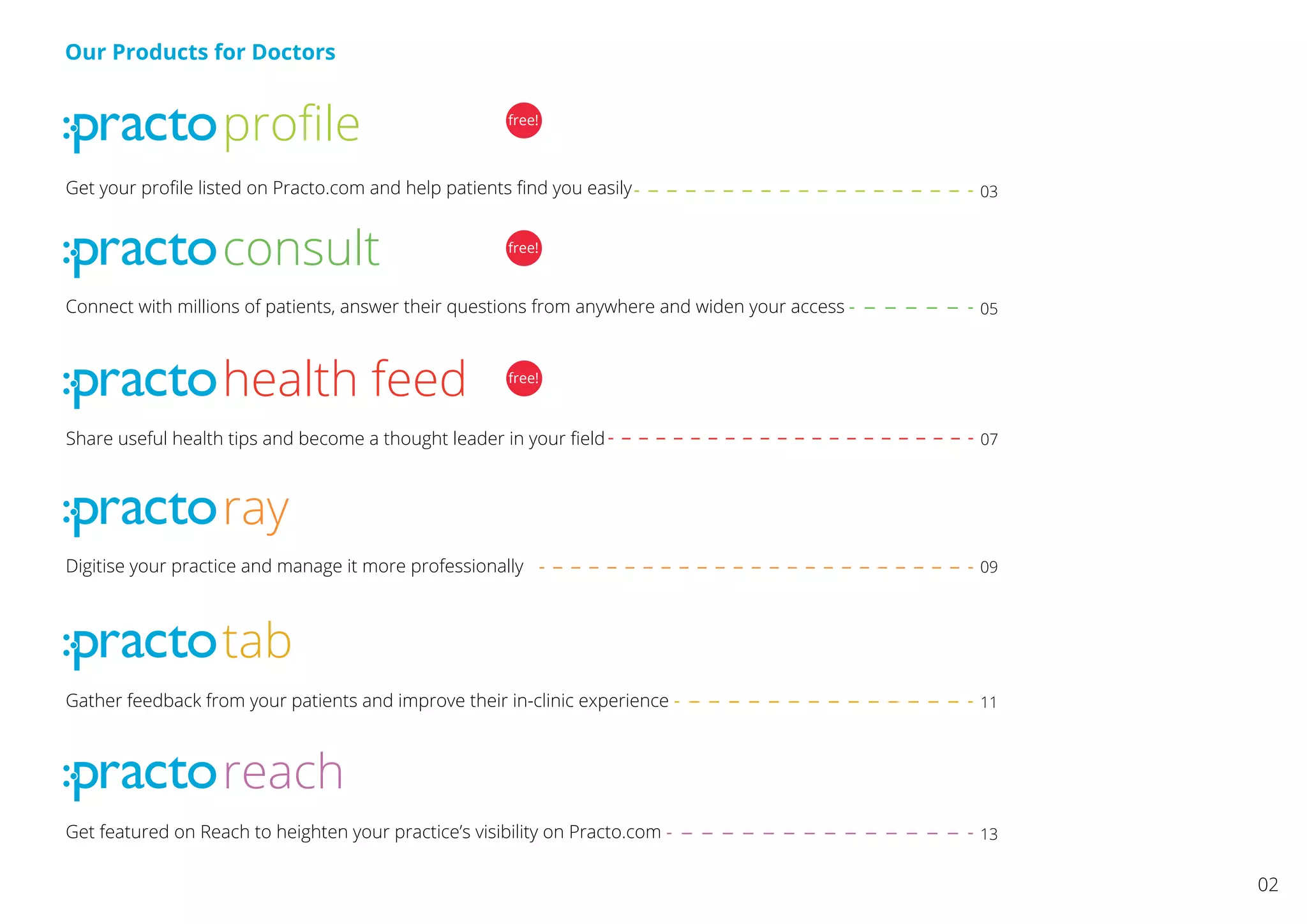 Our Products for Doctors

practo profile free!

Get your profile listed on Practo.com and help patients find you easily 03

practo consult free!

Connect with millions of patients, answer their questions from anywhere and widen your access 05

practo health feed free!

Share useful health tips and become a thought leader in your field 07

practo ray

Digitise your practice and manage it more professionally 09

practo tab

Gather feedback from your patients and improve their in-clinic experience 11

practo reach

Get featured on Reach to heighten your practice's visibility on Practo.com 13

02